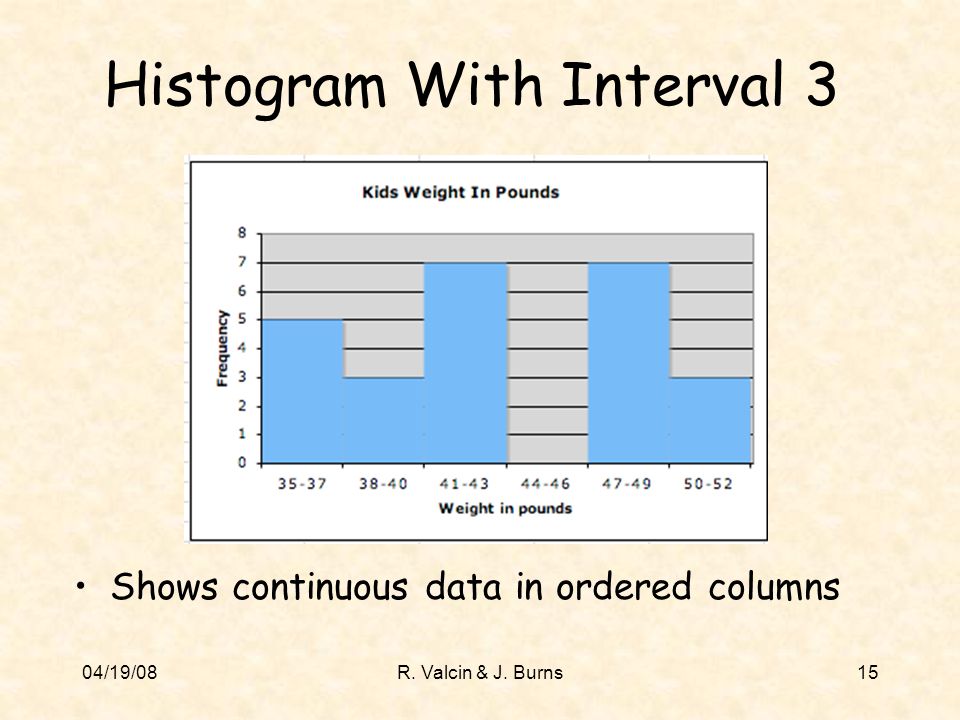 Histogram With Interval 3

Kids Weight In Pounds

Frequency

8
7
6
5
4
3
2
1
0

35-37 38-40 41-43 44-46 47-49 50-52

Weight in pounds

• Shows continuous data in ordered columns

04/19/08 R. Valcin & J. Burns 15